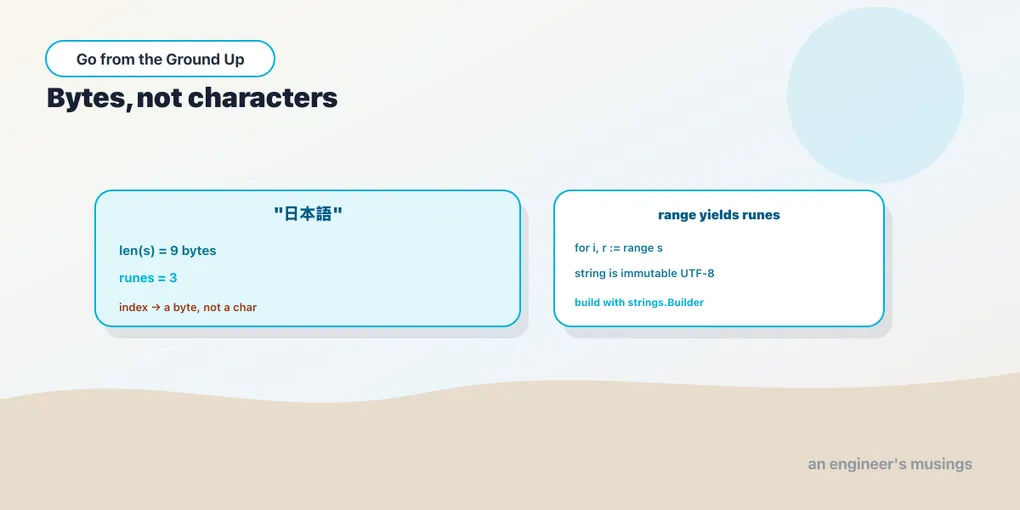 Go from the Ground Up

Bytes, not characters

"日本語"

len(s) = 9 bytes

runes = 3

index → a byte, not a char

range yields runes

for i, r := range s

string is immutable UTF-8

build with strings.Builder

an engineer's musings